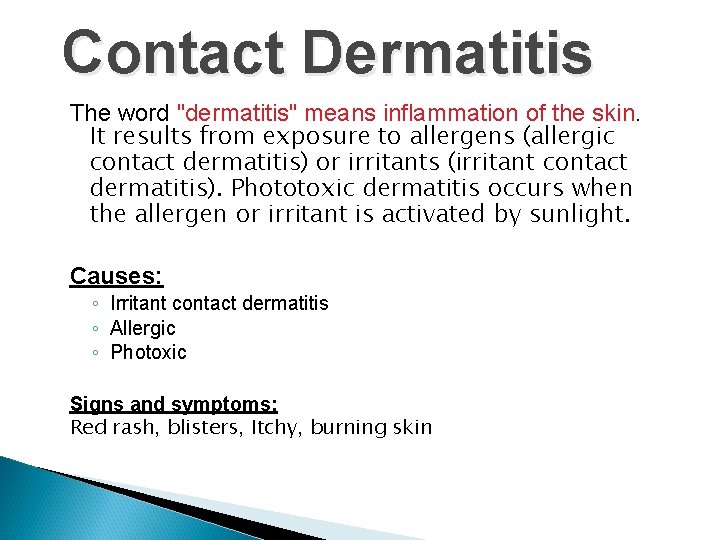 Contact Dermatitis

The word "dermatitis" means inflammation of the skin. It results from exposure to allergens (allergic contact dermatitis) or irritants (irritant contact dermatitis). Phototoxic dermatitis occurs when the allergen or irritant is activated by sunlight.

Causes:
◦ Irritant contact dermatitis
◦ Allergic
◦ Photoxic

Signs and symptoms:
Red rash, blisters, Itchy, burning skin